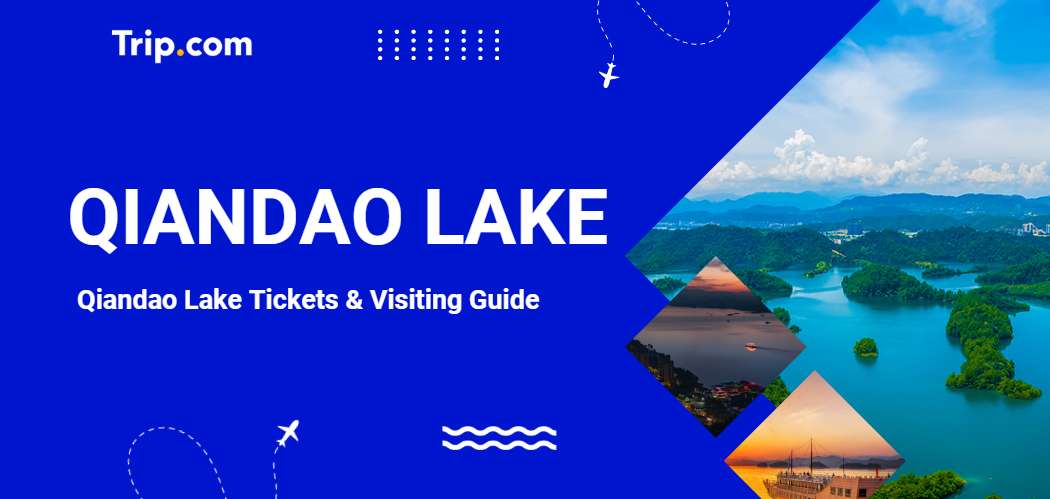 Trip.com

QIANDAO LAKE

Qiandao Lake Tickets & Visiting Guide